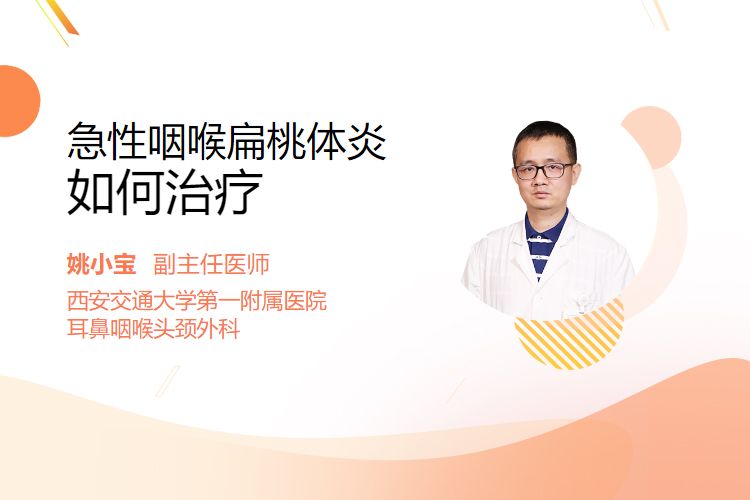 急性咽喉扁桃体炎
如何治疗

姚小宝　副主任医师
西安交通大学第一附属医院
耳鼻咽喉头颈外科